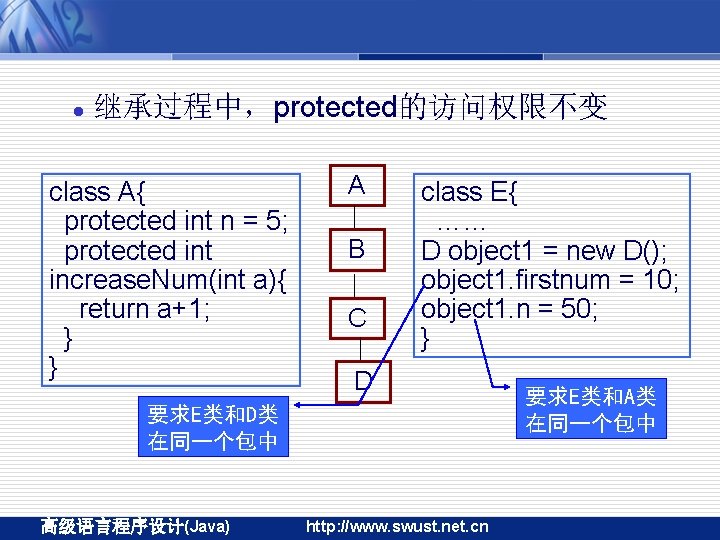 • 继承过程中，protected的访问权限不变

class A{
  protected int n = 5;
  protected int increaseNum(int a){
    return a+1;
  }
}

A

B

C

D

class E{
  ……
D object1 = new D();
object1.firstnum = 10;
object1.n = 50;
}

要求E类和D类在同一个包中

要求E类和A类在同一个包中

高级语言程序设计(Java)    http://www.swust.net.cn